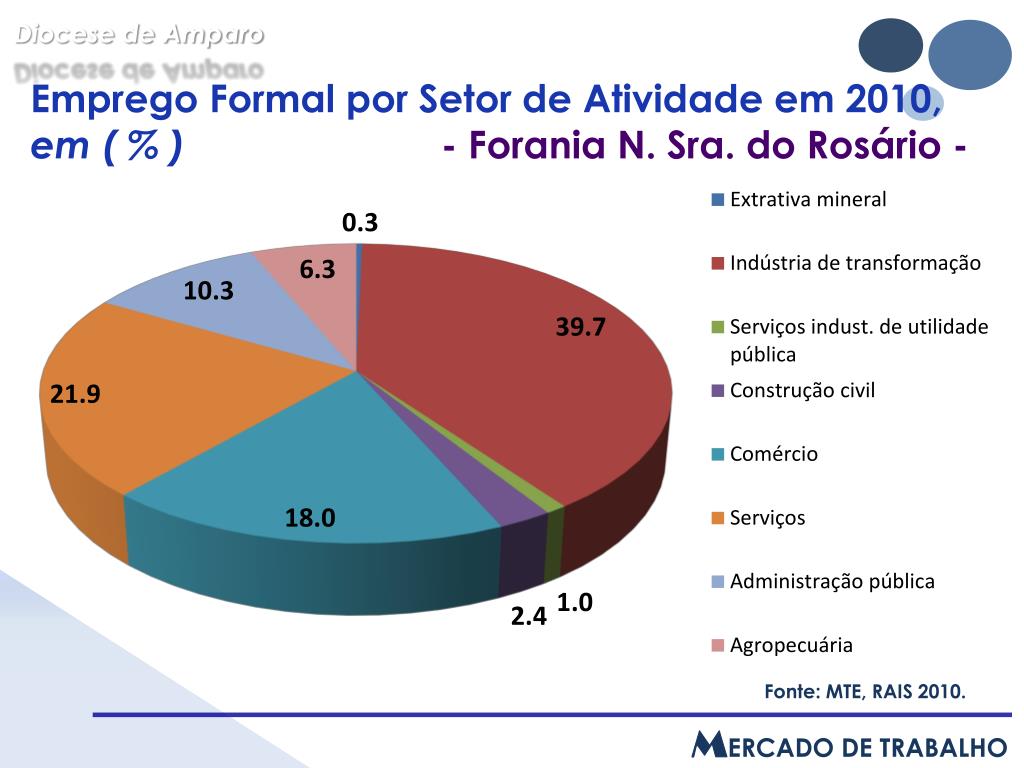 Diocese de Amparo

Emprego Formal por Setor de Atividade em 2010, em ( % ) - Forania N. Sra. do Rosário -

0.3
6.3
10.3
39.7
21.9
18.0
2.4
1.0

Extrativa mineral
Indústria de transformação
Serviços indust. de utilidade pública
Construção civil
Comércio
Serviços
Administração pública
Agropecuária

Fonte: MTE, RAIS 2010.

MERCADO DE TRABALHO